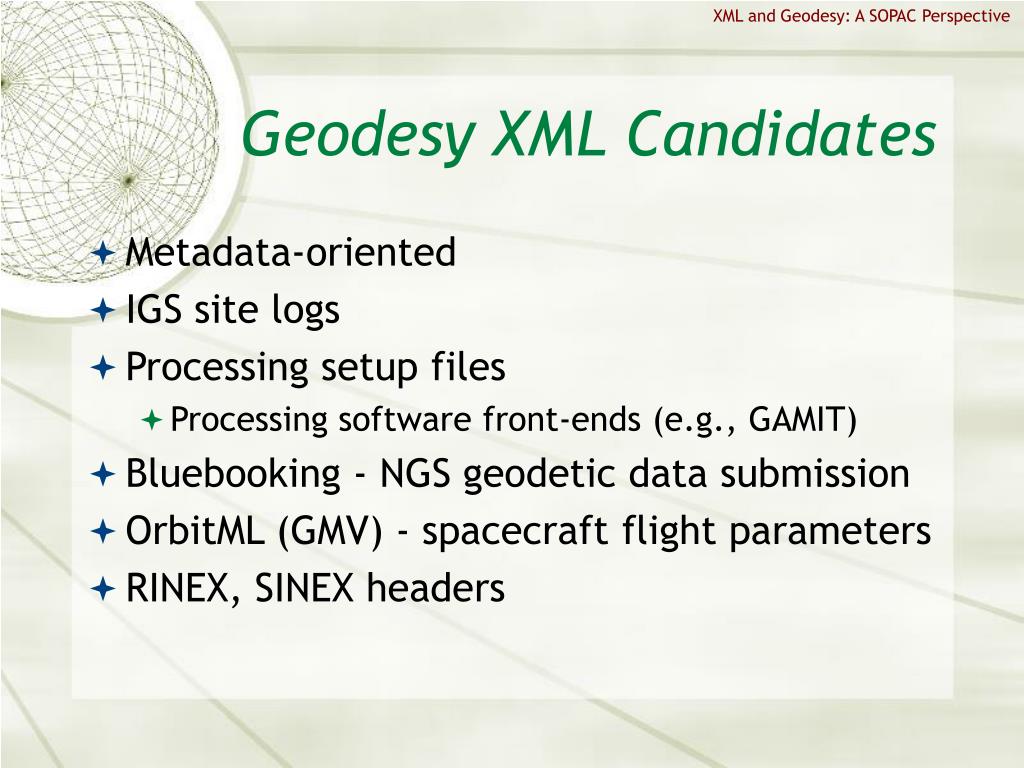 XML and Geodesy: A SOPAC Perspective

Geodesy XML Candidates

Metadata-oriented
IGS site logs
Processing setup files
Processing software front-ends (e.g., GAMIT)
Bluebooking - NGS geodetic data submission
OrbitML (GMV) - spacecraft flight parameters
RINEX, SINEX headers